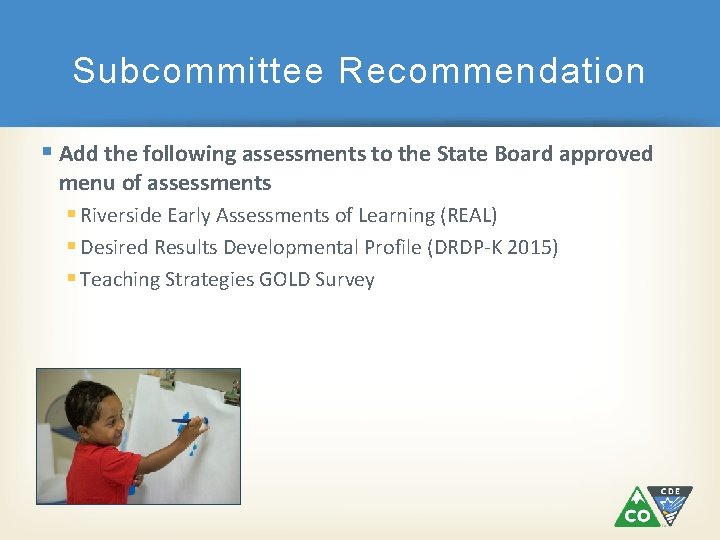 Subcommittee Recommendation

Add the following assessments to the State Board approved menu of assessments

Riverside Early Assessments of Learning (REAL)

Desired Results Developmental Profile (DRDP-K 2015)

Teaching Strategies GOLD Survey

CO

CDE